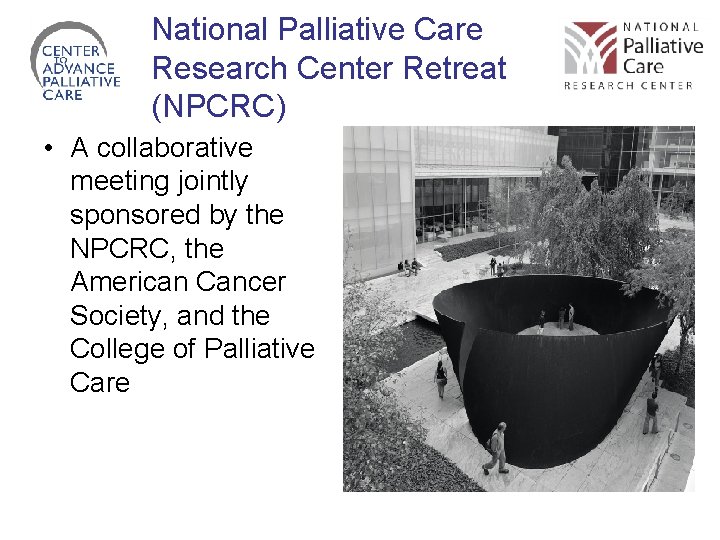 CENTER TO ADVANCE PALLIATIVE CARE

National Palliative Care Research Center Retreat (NPCRC)

NATIONAL Palliative Care RESEARCH CENTER

• A collaborative meeting jointly sponsored by the NPCRC, the American Cancer Society, and the College of Palliative Care